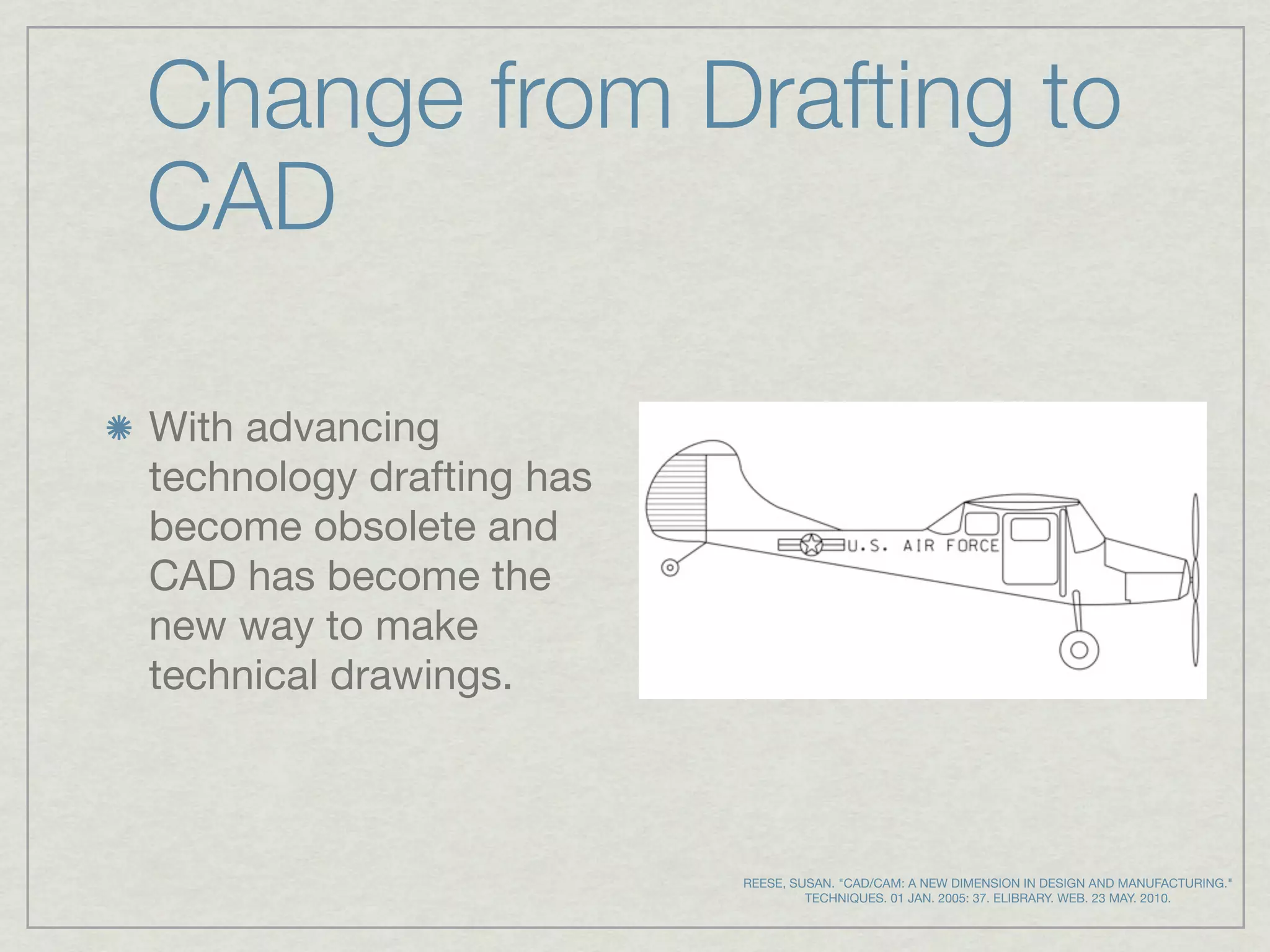 Change from Drafting to CAD

With advancing technology drafting has become obsolete and CAD has become the new way to make technical drawings.

U.S. AIR FORCE

REESE, SUSAN. "CAD/CAM: A NEW DIMENSION IN DESIGN AND MANUFACTURING." TECHNIQUES. 01 JAN. 2005: 37. ELIBRARY. WEB. 23 MAY. 2010.